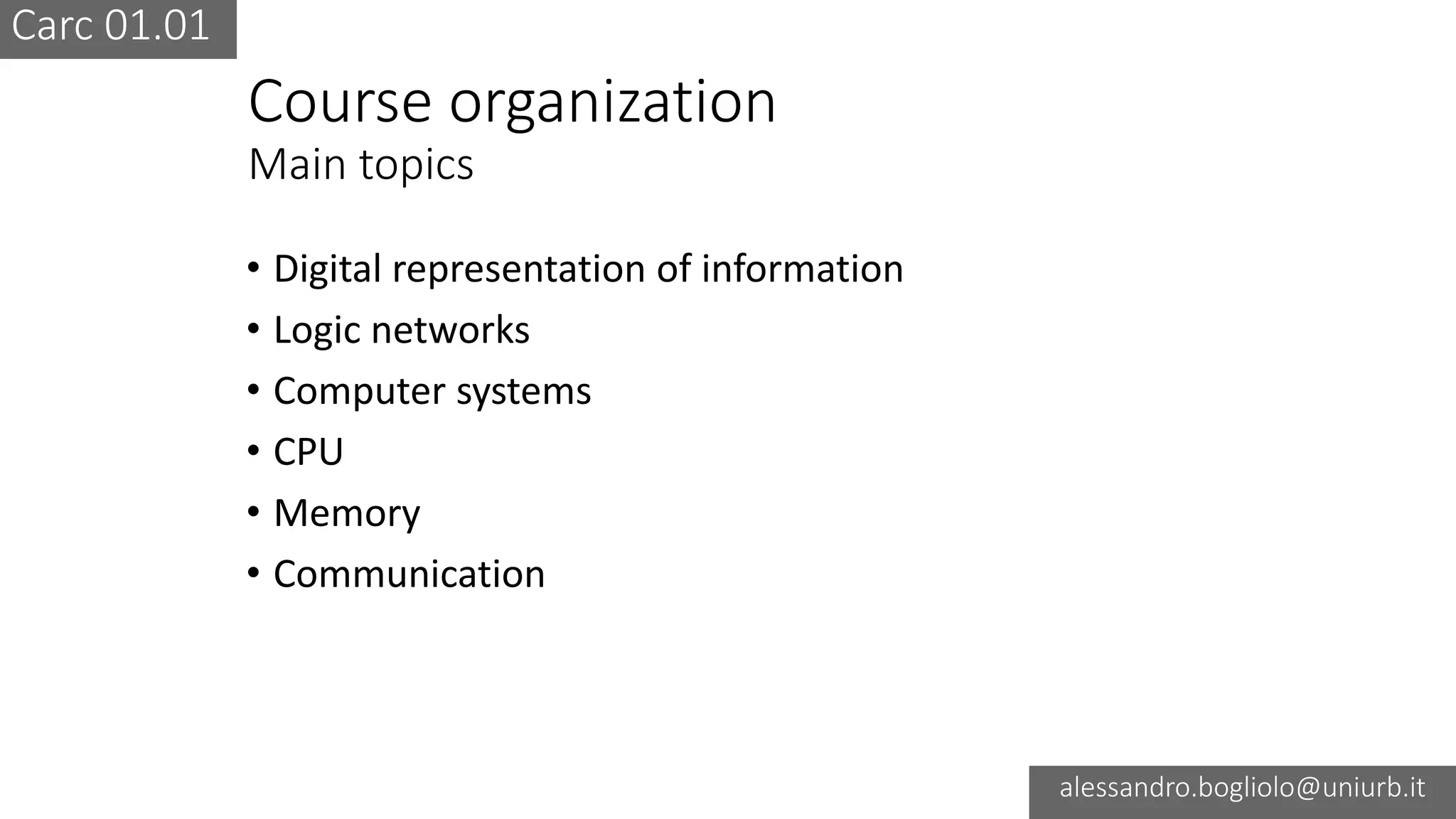 Carc 01.01

Course organization
Main topics

• Digital representation of information
• Logic networks
• Computer systems
• CPU
• Memory
• Communication

alessandro.bogliolo@uniurb.it